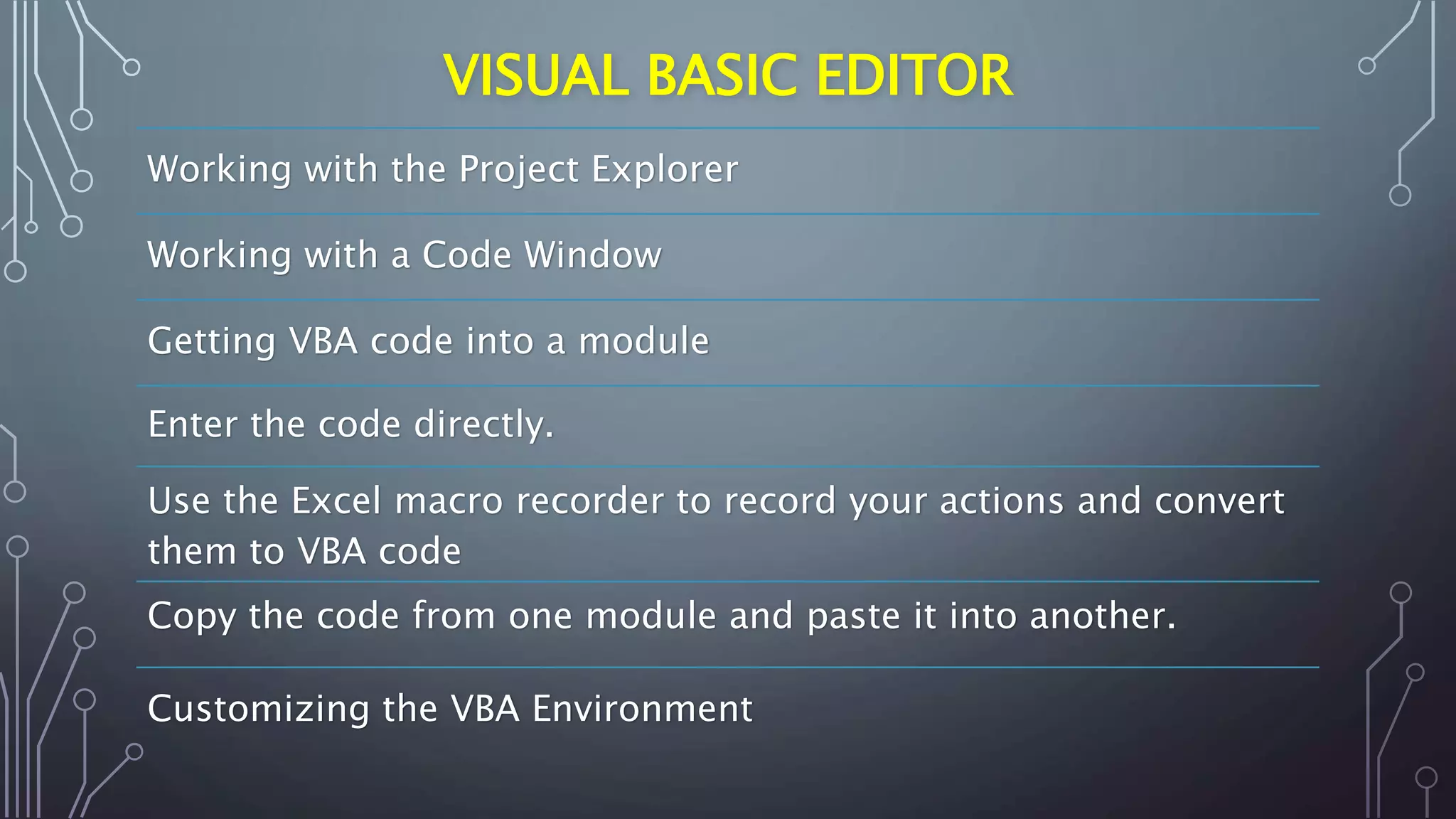 VISUAL BASIC EDITOR

Working with the Project Explorer

Working with a Code Window

Getting VBA code into a module

Enter the code directly.

Use the Excel macro recorder to record your actions and convert them to VBA code

Copy the code from one module and paste it into another.

Customizing the VBA Environment